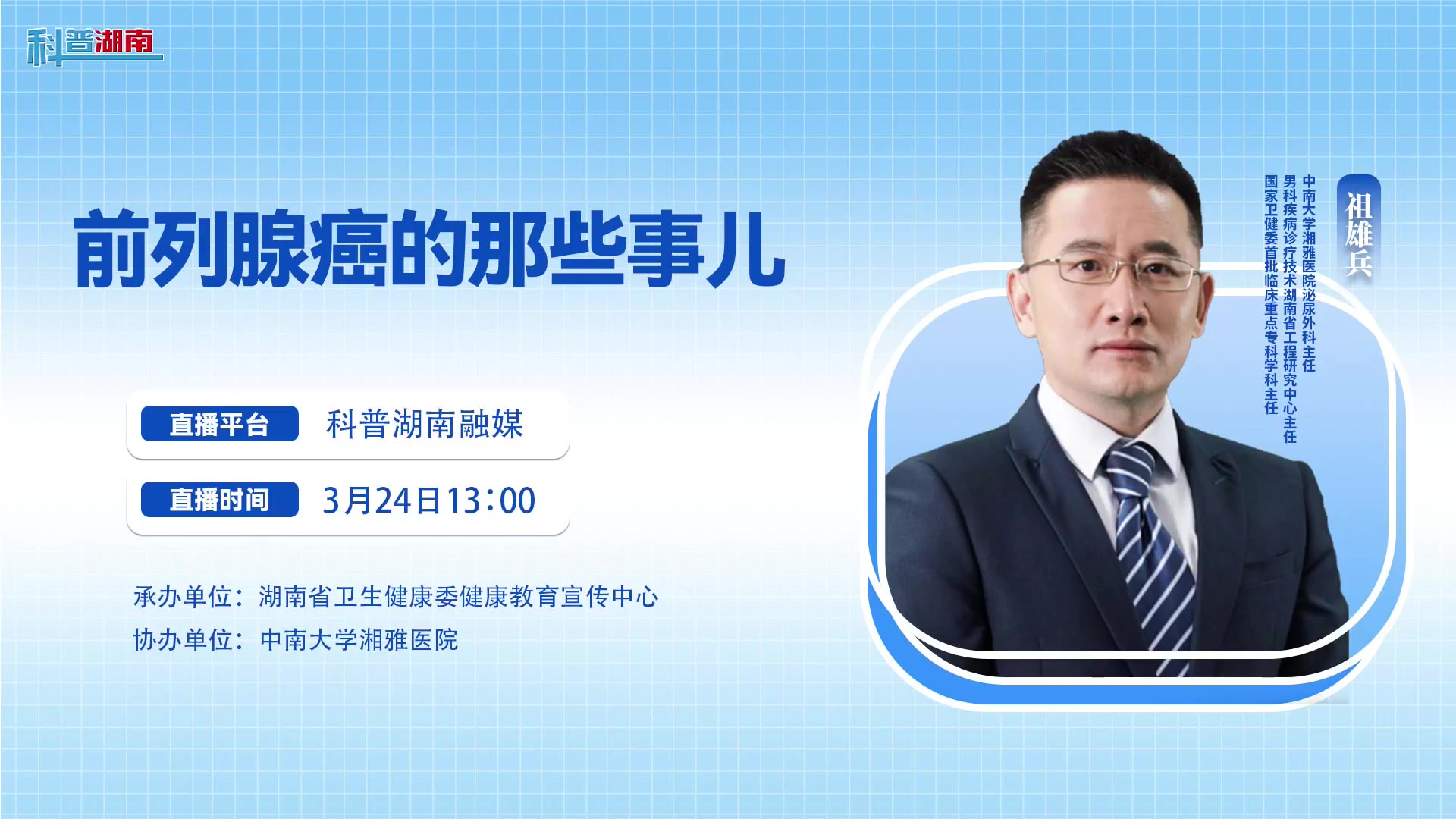 科普湖南

前列腺癌的那些事儿

直播平台 科普湖南融媒

直播时间 3月24日13:00

承办单位：湖南省卫生健康委健康教育宣传中心
协办单位：中南大学湘雅医院

祖雄兵

中南大学湘雅医院泌尿外科主任
男科疾病诊疗技术湖南省工程研究中心主任
国家卫健委首批临床重点专科学科主任